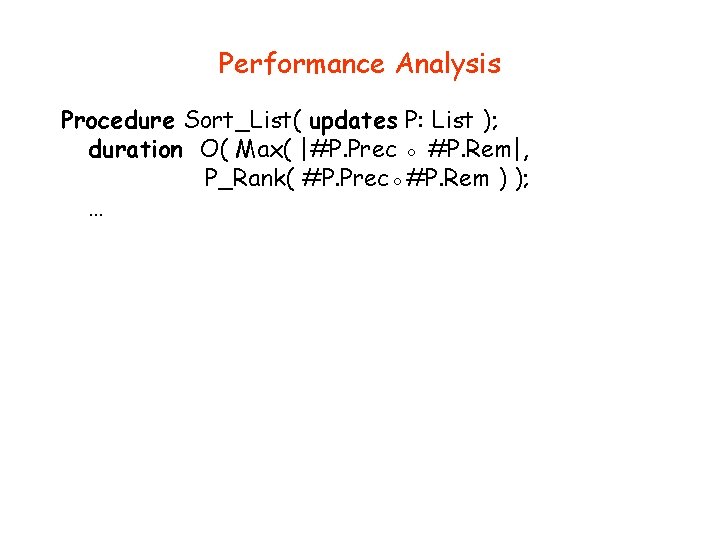 Performance Analysis

Procedure Sort_List( updates P: List );
duration O( Max( |#P.Prec ∘ #P.Rem|,
P_Rank( #P.Prec∘#P.Rem ) );
...